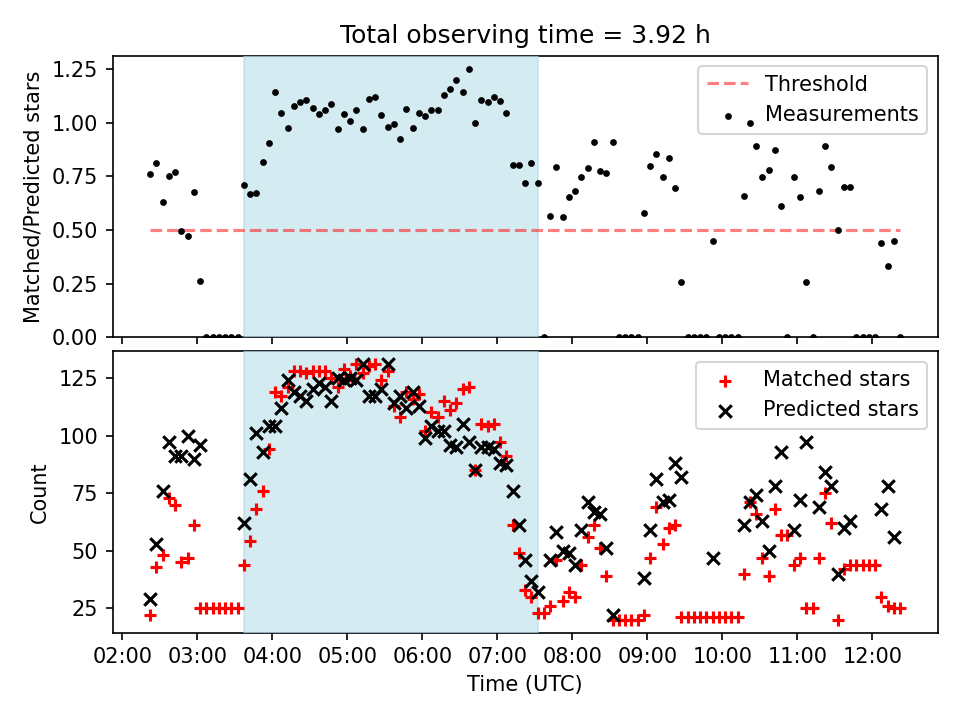 Total observing time = 3.92 h

Matched/Predicted stars

1.25
1.00
0.75
0.50
0.25
0.00

Threshold
Measurements

Count

125
100
75
50
25

Matched stars
Predicted stars

02:00 03:00 04:00 05:00 06:00 07:00 08:00 09:00 10:00 11:00 12:00

Time (UTC)